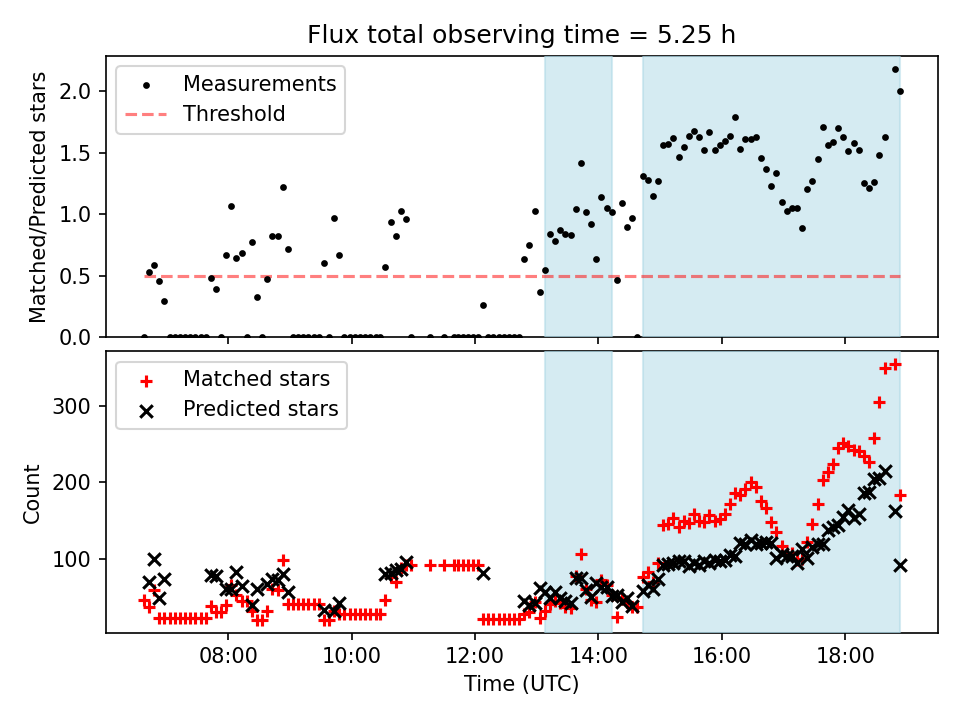 Flux total observing time = 5.25 h

Measurements
Threshold

Matched/Predicted stars

2.0
1.5
1.0
0.5
0.0

Matched stars
Predicted stars

Count

300
200
100

08:00
10:00
12:00
14:00
16:00
18:00

Time (UTC)